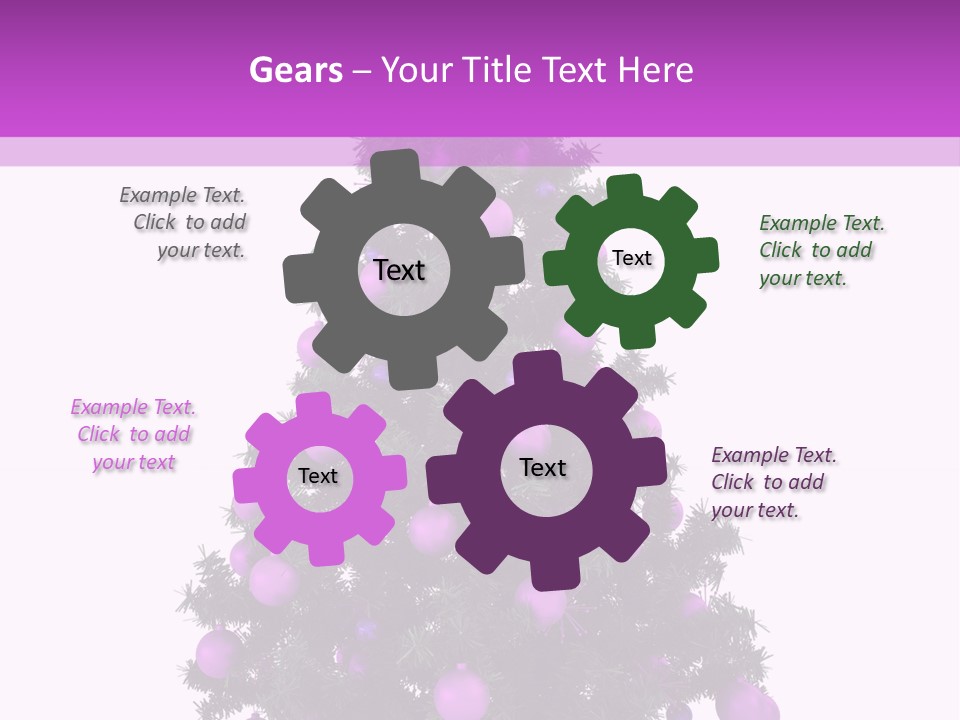 Gears – Your Title Text Here

Example Text. Click to add your text.

Text

Text

Example Text. Click to add your text.

Example Text. Click to add your text

Text

Text

Example Text. Click to add your text.